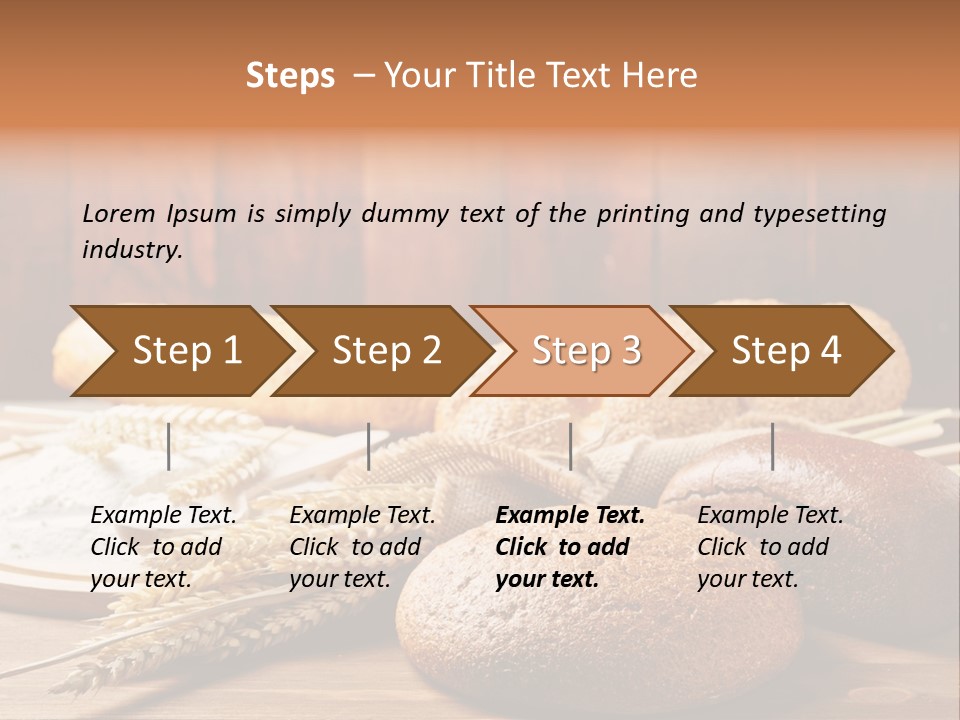 Steps – Your Title Text Here

Lorem Ipsum is simply dummy text of the printing and typesetting industry.

Step 1

Step 2

Step 3

Step 4

Example Text. Click to add your text.

Example Text. Click to add your text.

Example Text. Click to add your text.

Example Text. Click to add your text.